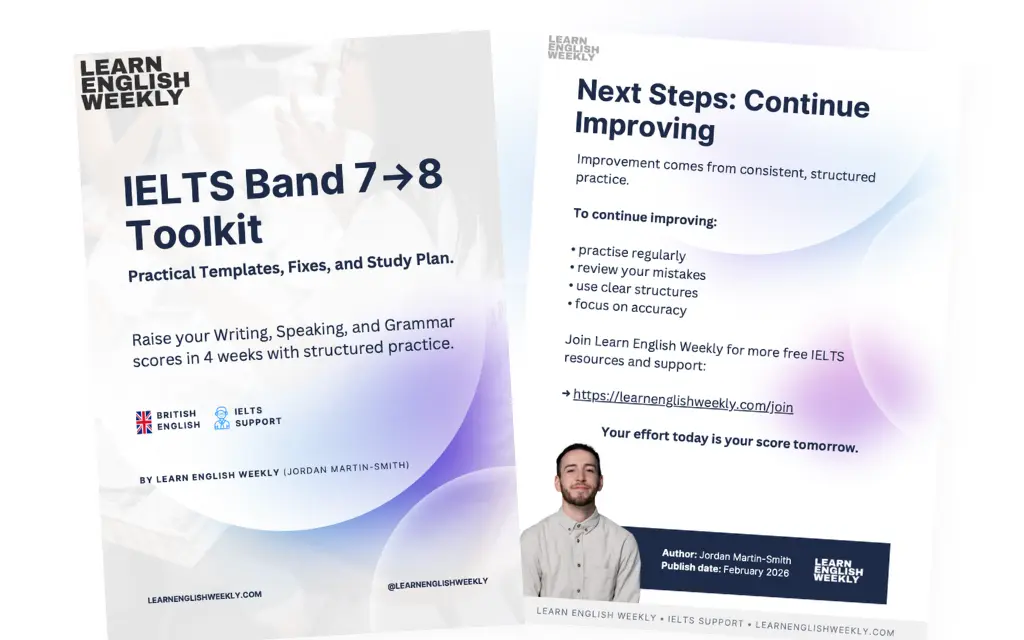 LEARN ENGLISH WEEKLY

IELTS Band 7→8 Toolkit

Practical Templates, Fixes, and Study Plan.

Raise your Writing, Speaking, and Grammar scores in 4 weeks with structured practice.

BRITISH ENGLISH

IELTS SUPPORT

BY LEARN ENGLISH WEEKLY (JORDAN MARTIN-SMITH)

LEARNENGLISHWEEKLY.COM

@LEARNENGLISHWEEKLY

LEARN ENGLISH WEEKLY

Next Steps: Continue Improving

Improvement comes from consistent, structured practice.

To continue improving:

• practise regularly
• review your mistakes
• use clear structures
• focus on accuracy

Join Learn English Weekly for more free IELTS resources and support:

→ https://learnenglishweekly.com/join

Your effort today is your score tomorrow.

Author: Jordan Martin-Smith
Publish date: February 2026

LEARN ENGLISH WEEKLY

LEARN ENGLISH WEEKLY • IELTS SUPPORT • LEARNENGLISHWEEKLY.COM